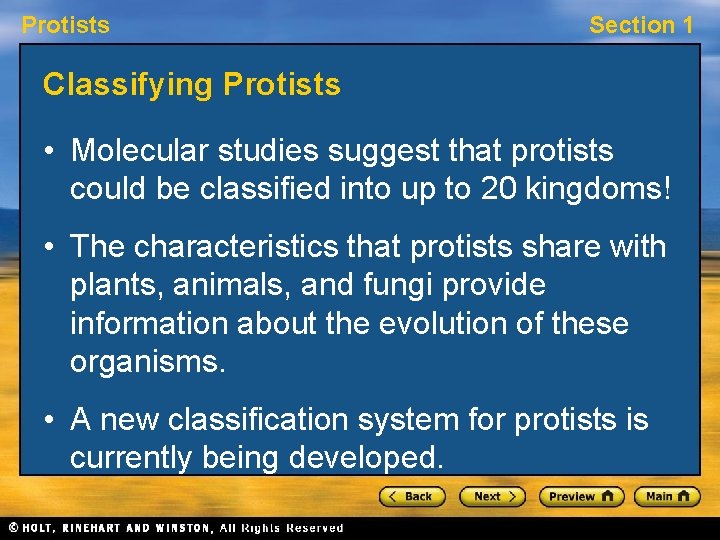 Protists

Section 1

Classifying Protists

• Molecular studies suggest that protists could be classified into up to 20 kingdoms!

• The characteristics that protists share with plants, animals, and fungi provide information about the evolution of these organisms.

• A new classification system for protists is currently being developed.

< Back

Next >

Preview

Main

© HOLT, RINEHART AND WINSTON, All Rights Reserved